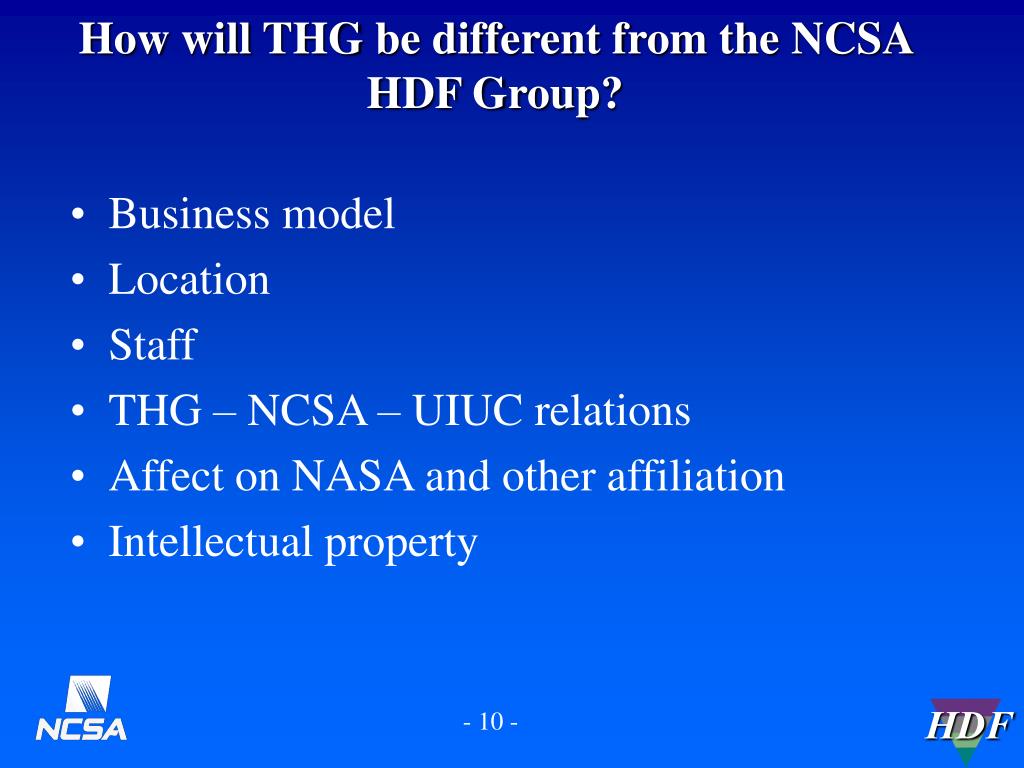 How will THG be different from the NCSA HDF Group?

• Business model
• Location
• Staff
• THG – NCSA – UIUC relations
• Affect on NASA and other affiliation
• Intellectual property

NCSA

- 10 -

HDF